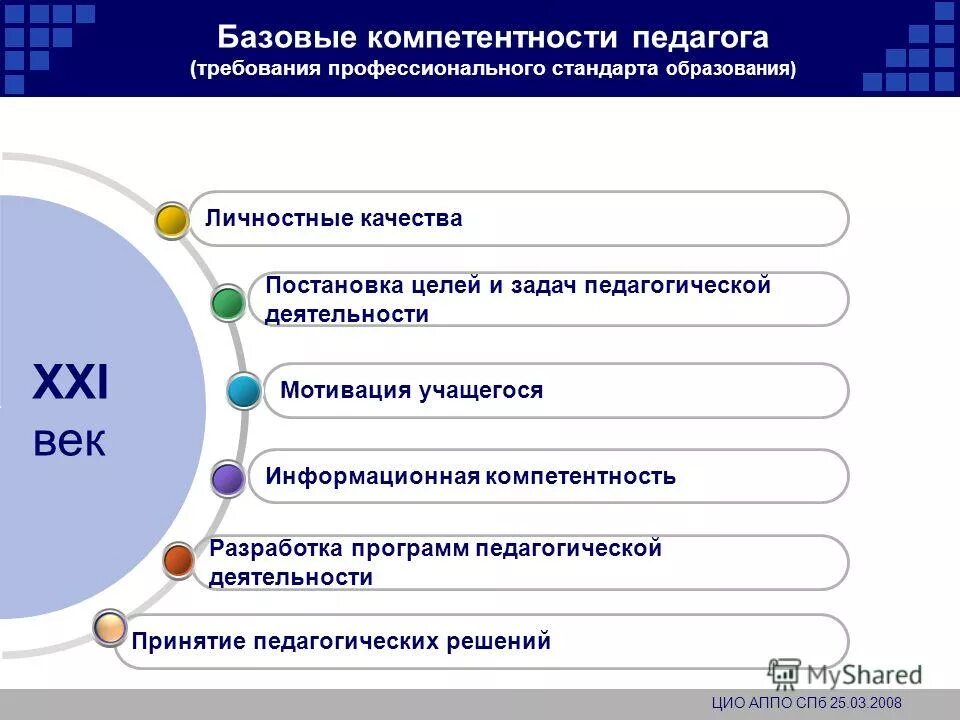 Базовые компетентности педагога
(требования профессионального стандарта образования)

XXI век

Личностные качества

Постановка целей и задач педагогической деятельности

Мотивация учащегося

Информационная компетентность

Разработка программ педагогической деятельности

Принятие педагогических решений

MyShared

ЦИО АППО СПб 25.03.2008